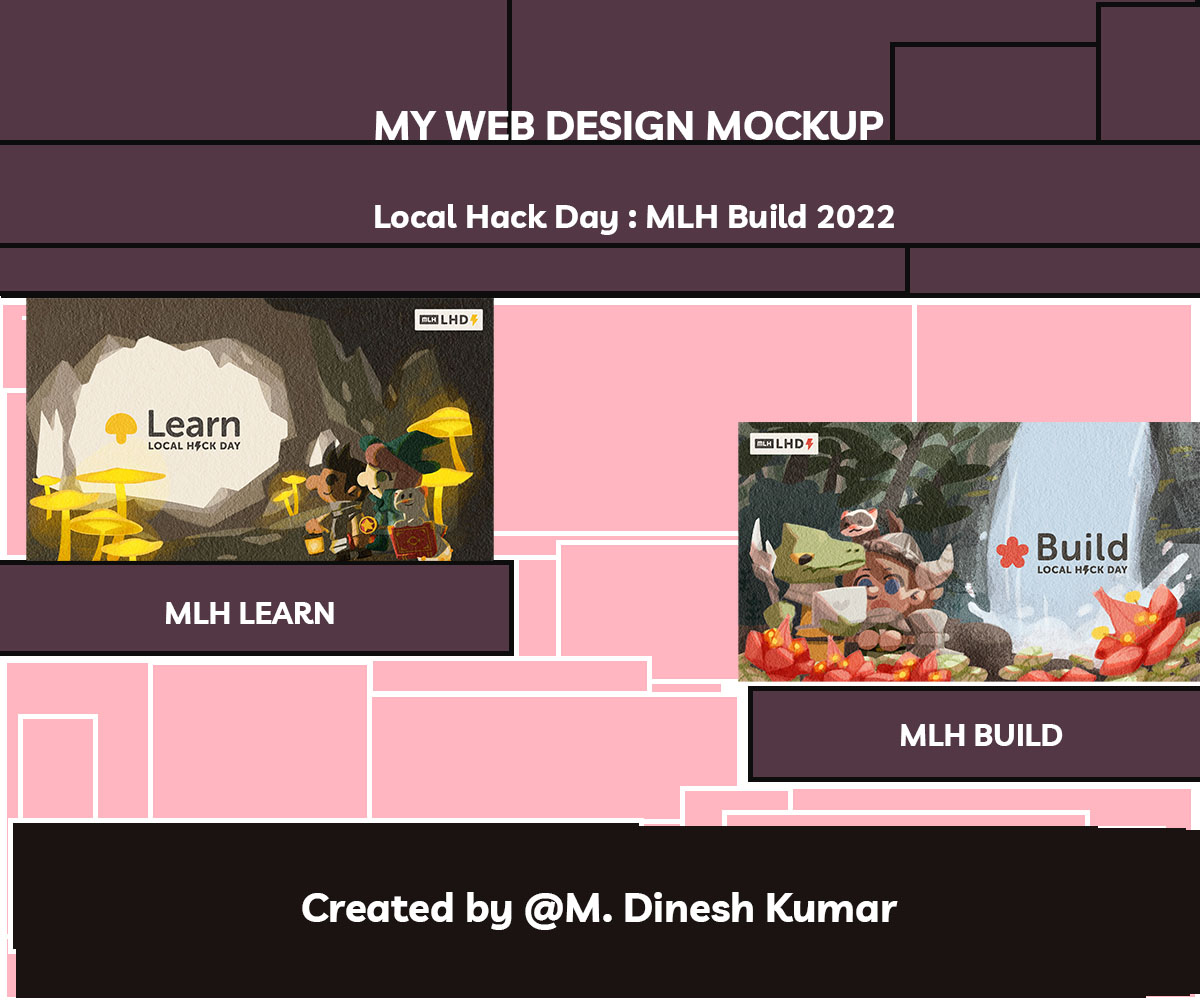 MY WEB DESIGN MOCKUP

Local Hack Day : MLH Build 2022

MLH LHD

Learn
LOCAL HACK DAY

MLH LEARN

MLH LHD

Build
LOCAL HACK DAY

MLH BUILD

Created by @M. Dinesh Kumar